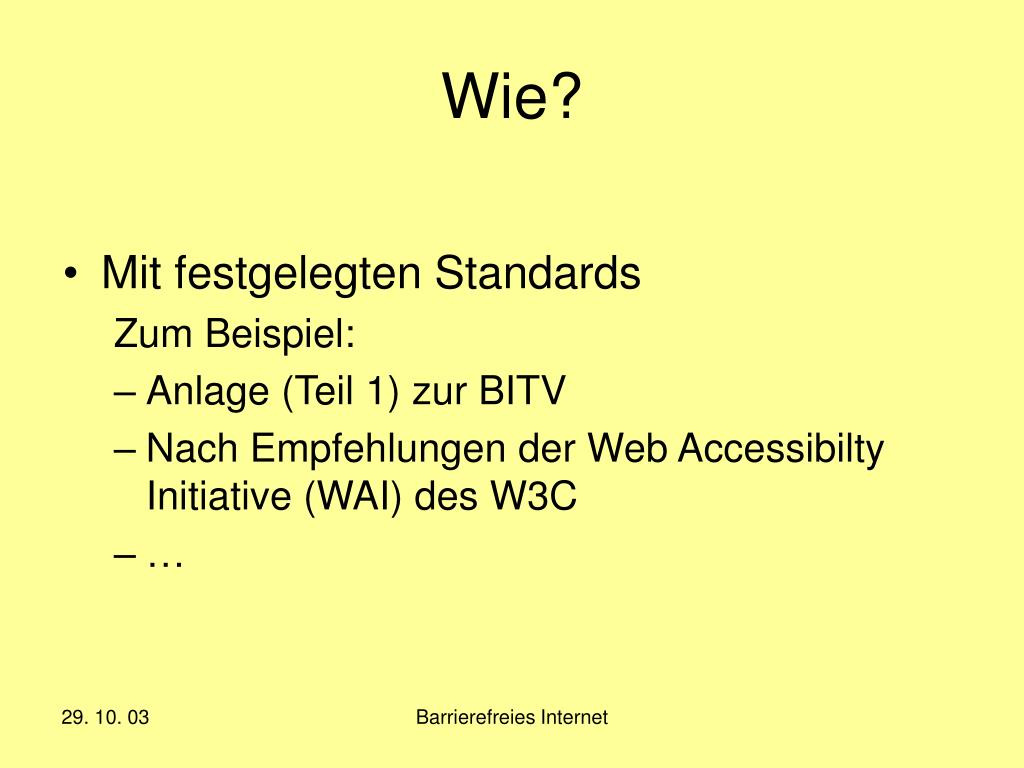 Wie?

• Mit festgelegten Standards

Zum Beispiel:

– Anlage (Teil 1) zur BITV

– Nach Empfehlungen der Web Accessibilty Initiative (WAI) des W3C

– …

29. 10. 03

Barrierefreies Internet